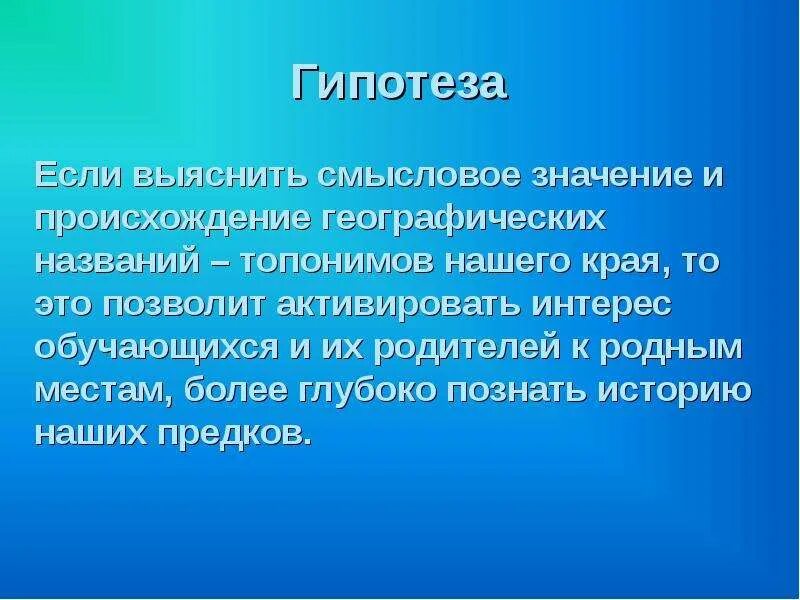 Гипотеза

Если выяснить смысловое значение и происхождение географических названий – топонимов нашего края, то это позволит активировать интерес обучающихся и их родителей к родным местам, более глубоко познать историю наших предков.